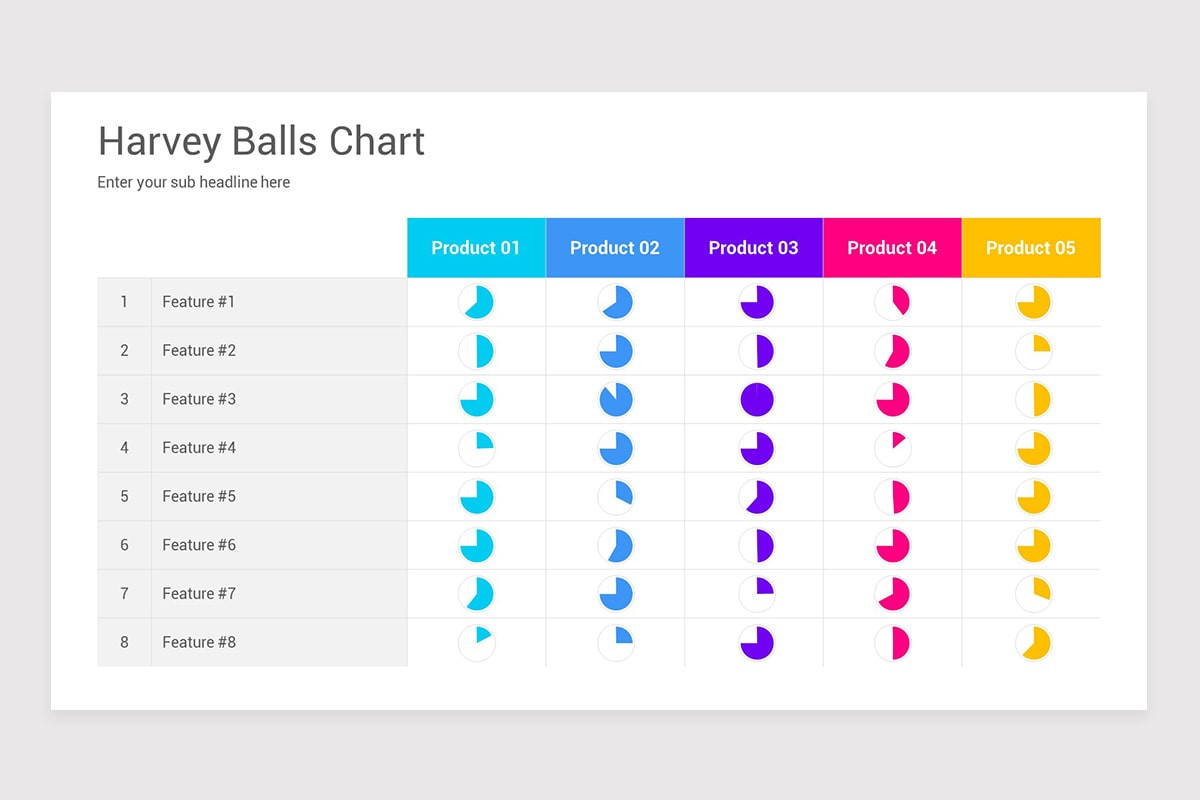 Harvey Balls Chart

Enter your sub headline here

| | | Product 01 | Product 02 | Product 03 | Product 04 | Product 05 |
|---|---|---|---|---|---|---|
| 1 | Feature #1 | | | | | |
| 2 | Feature #2 | | | | | |
| 3 | Feature #3 | | | | | |
| 4 | Feature #4 | | | | | |
| 5 | Feature #5 | | | | | |
| 6 | Feature #6 | | | | | |
| 7 | Feature #7 | | | | | |
| 8 | Feature #8 | | | | | |